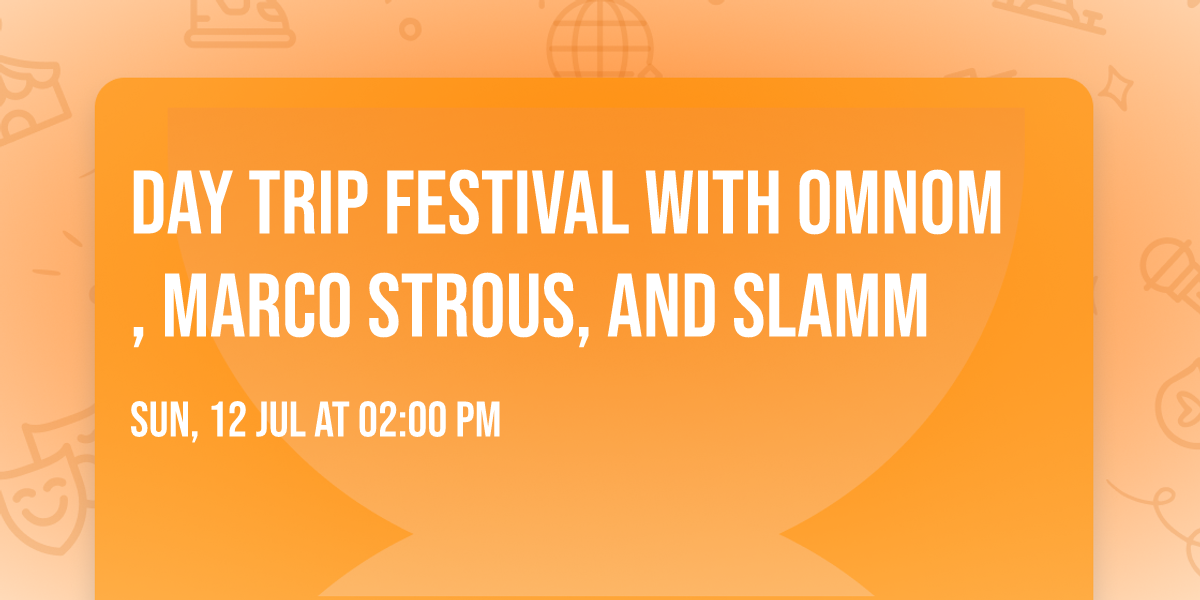 DAY TRIP FESTIVAL WITH OMNOM , MARCO STROUS, AND SLAMM

SUN, 12 JUL AT 02:00 PM